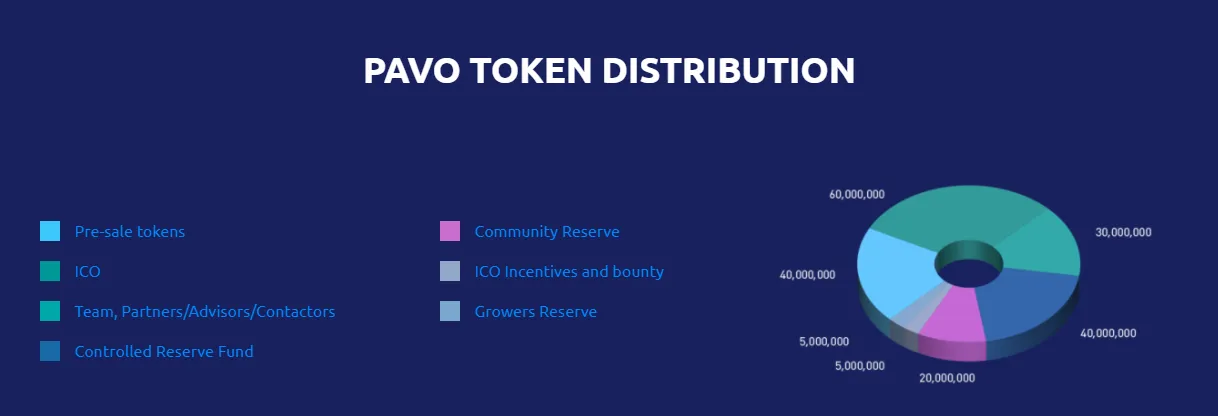 PAVO TOKEN DISTRIBUTION

Pre-sale tokens

ICO

Team, Partners/Advisors/Contactors

Controlled Reserve Fund

Community Reserve

ICO Incentives and bounty

Growers Reserve

60,000,000
30,000,000
40,000,000
40,000,000
5,000,000
5,000,000
20,000,000